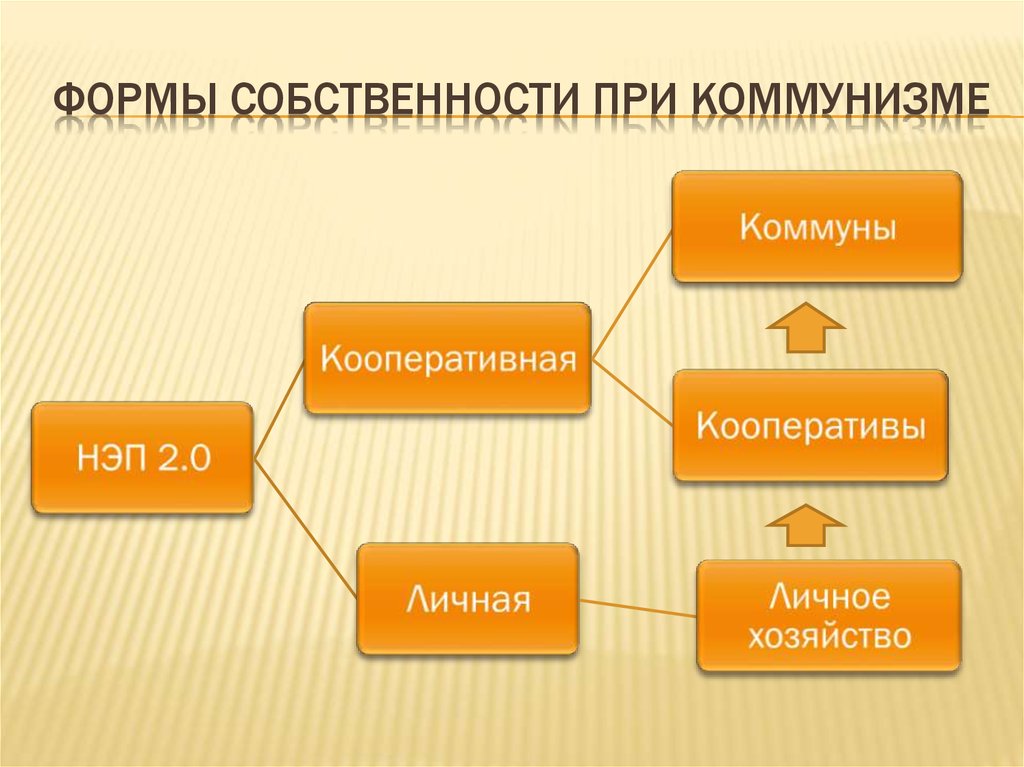 ФОРМЫ СОБСТВЕННОСТИ ПРИ КОММУНИЗМЕ

НЭП 2.0

Кооперативная

Личная

Коммуны

Кооперативы

Личное хозяйство